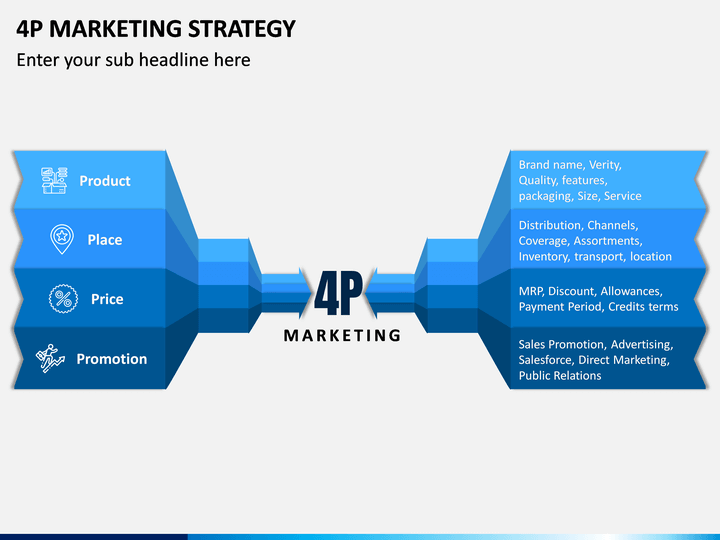 4P MARKETING STRATEGY

Enter your sub headline here

Product

Place

Price

Promotion

4P

MARKETING

Brand name, Verity, Quality, features, packaging, Size, Service

Distribution, Channels, Coverage, Assortments, Inventory, transport, location

MRP, Discount, Allowances, Payment Period, Credits terms

Sales Promotion, Advertising, Salesforce, Direct Marketing, Public Relations